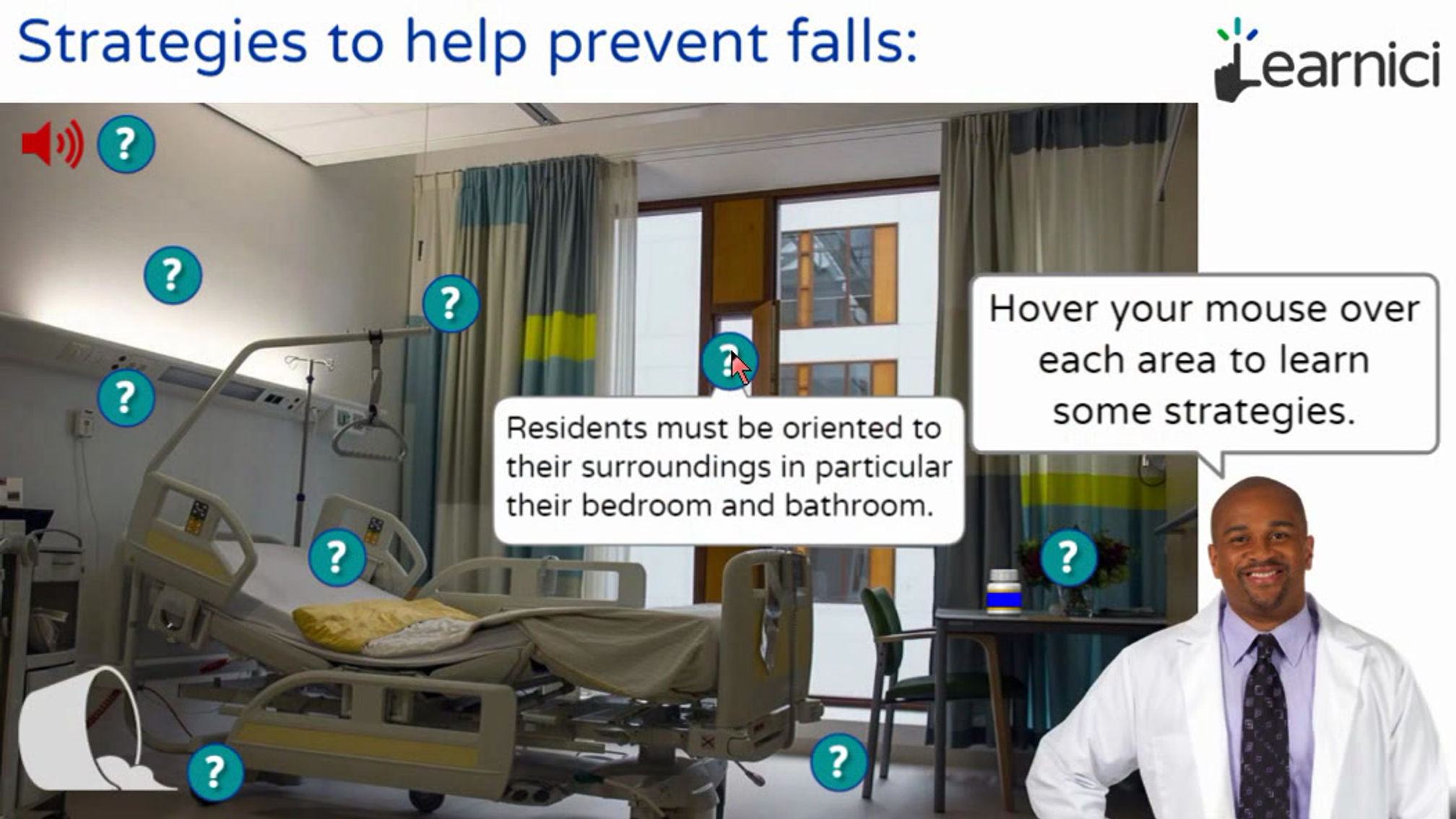 Strategies to help prevent falls:

Learnici

?

?

?

?

?

Residents must be oriented to their surroundings in particular their bedroom and bathroom.

Hover your mouse over each area to learn some strategies.

?

?

?

?